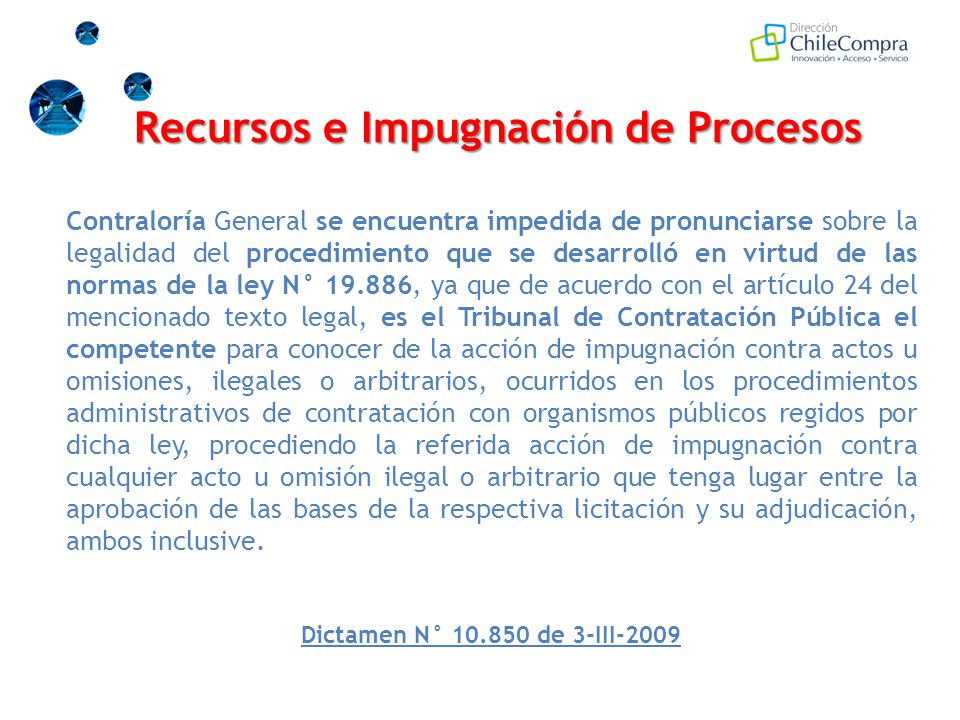 Dirección
ChileCompra
Innovación • Acceso • Servicio

Recursos e Impugnación de Procesos

Contraloría General se encuentra impedida de pronunciarse sobre la legalidad del procedimiento que se desarrolló en virtud de las normas de la ley N° 19.886, ya que de acuerdo con el artículo 24 del mencionado texto legal, es el Tribunal de Contratación Pública el competente para conocer de la acción de impugnación contra actos u omisiones, ilegales o arbitrarios, ocurridos en los procedimientos administrativos de contratación con organismos públicos regidos por dicha ley, procediendo la referida acción de impugnación contra cualquier acto u omisión ilegal o arbitrario que tenga lugar entre la aprobación de las bases de la respectiva licitación y su adjudicación, ambos inclusive.

Dictamen N° 10.850 de 3-III-2009